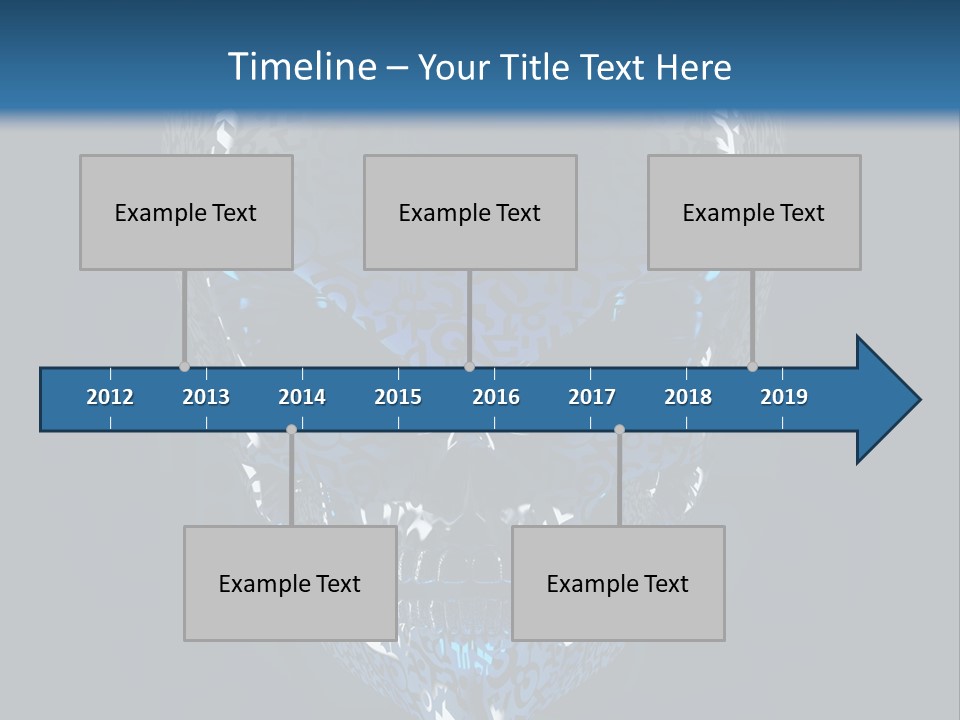 Timeline – Your Title Text Here

Example Text

Example Text

Example Text

2012 2013 2014 2015 2016 2017 2018 2019

Example Text

Example Text